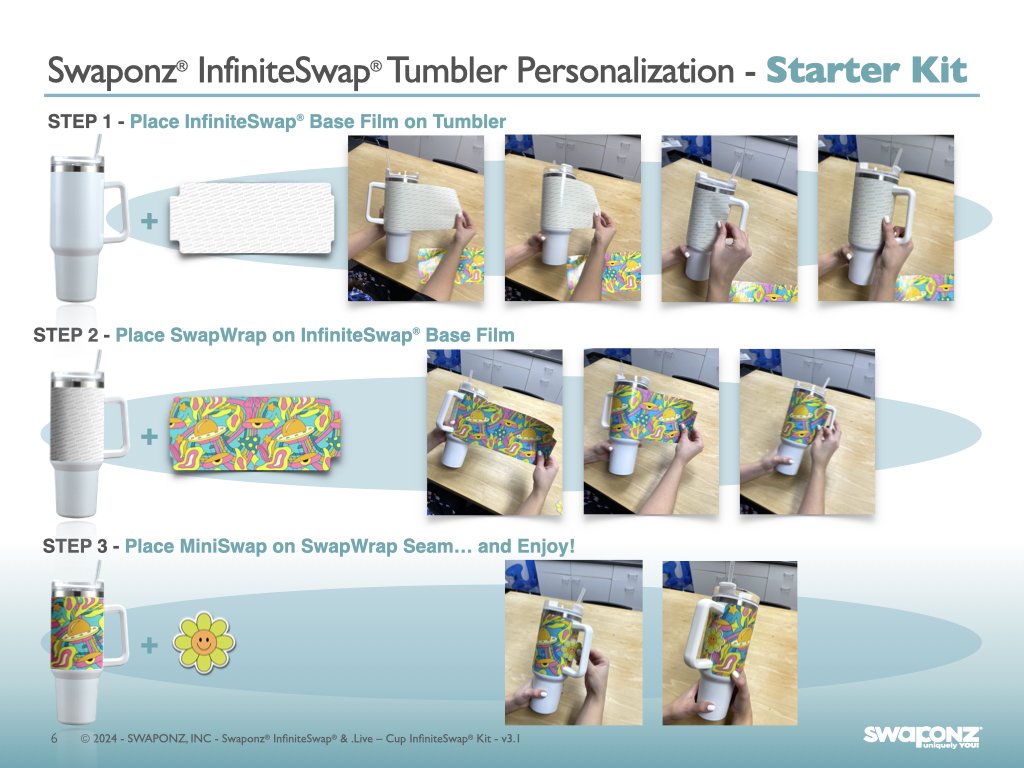 Swaponz® InfiniteSwap® Tumbler Personalization - Starter Kit

STEP 1 - Place InfiniteSwap® Base Film on Tumbler

+

STEP 2 - Place SwapWrap on InfiniteSwap® Base Film

+

STEP 3 - Place MiniSwap on SwapWrap Seam… and Enjoy!

+

6 © 2024 - SWAPONZ, INC - Swaponz® InfiniteSwap® & .Live – Cup InfiniteSwap® Kit - v3.1

SWAPONZ® uniquely YOU!